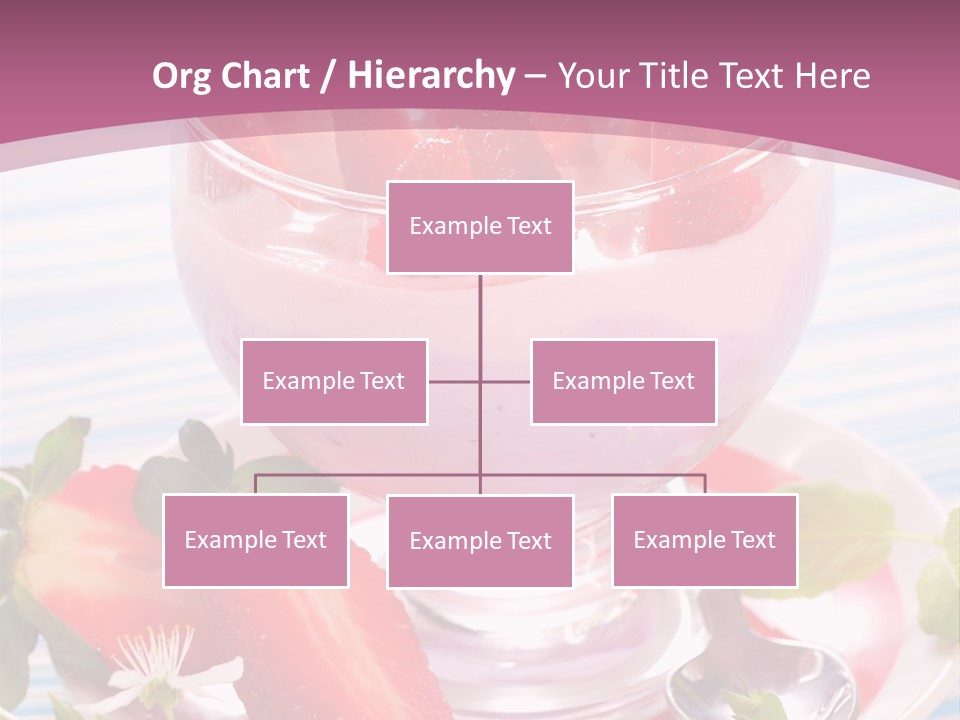 Org Chart / Hierarchy – Your Title Text Here

Example Text

Example Text

Example Text

Example Text

Example Text

Example Text